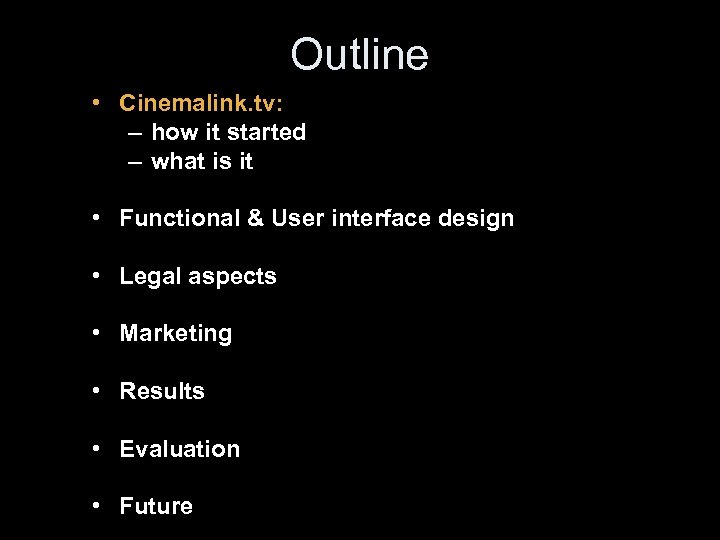 Outline

• Cinemalink.tv:
  – how it started
  – what is it

• Functional & User interface design

• Legal aspects

• Marketing

• Results

• Evaluation

• Future